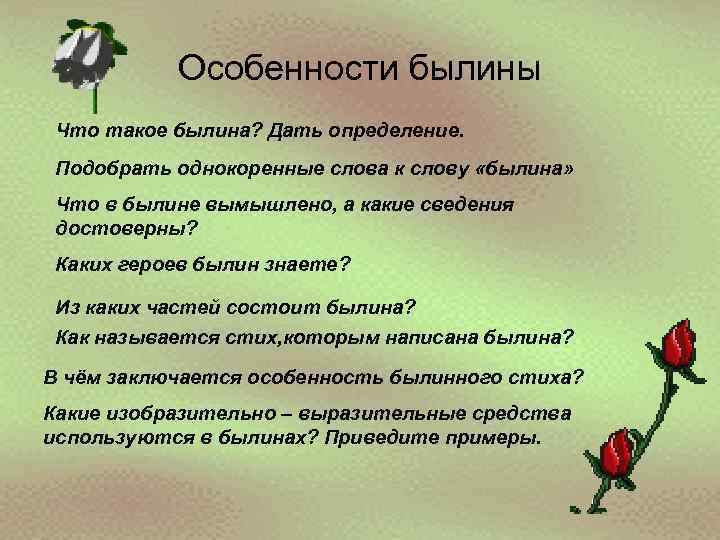 Особенности былины

Что такое былина? Дать определение.

Подобрать однокоренные слова к слову «былина»

Что в былине вымышлено, а какие сведения достоверны?

Каких героев былин знаете?

Из каких частей состоит былина?

Как называется стих,которым написана былина?

В чём заключается особенность былинного стиха?

Какие изобразительно – выразительные средства используются в былинах? Приведите примеры.